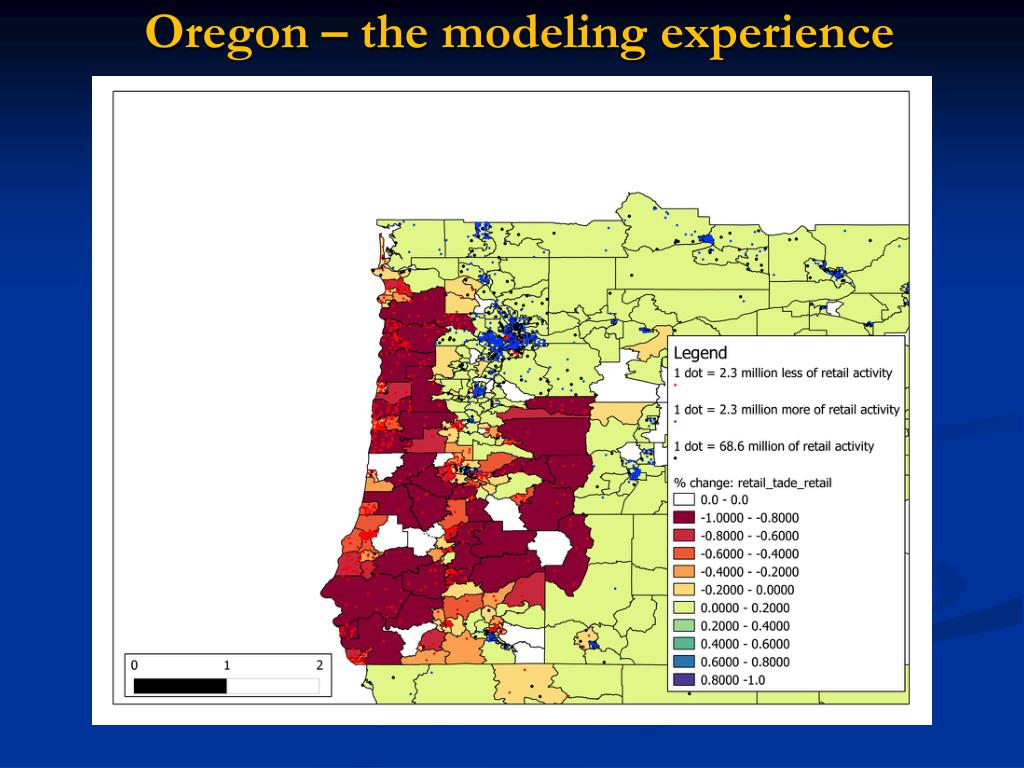 Oregon – the modeling experience

Legend
1 dot = 2.3 million less of retail activity
1 dot = 2.3 million more of retail activity
1 dot = 68.6 million of retail activity
% change: retail_tade_retail
0.0 - 0.0
-1.0000 - -0.8000
-0.8000 - -0.6000
-0.6000 - -0.4000
-0.4000 - -0.2000
-0.2000 - 0.0000
0.0000 - 0.2000
0.2000 - 0.4000
0.4000 - 0.6000
0.6000 - 0.8000
0.8000 -1.0

0 1 2